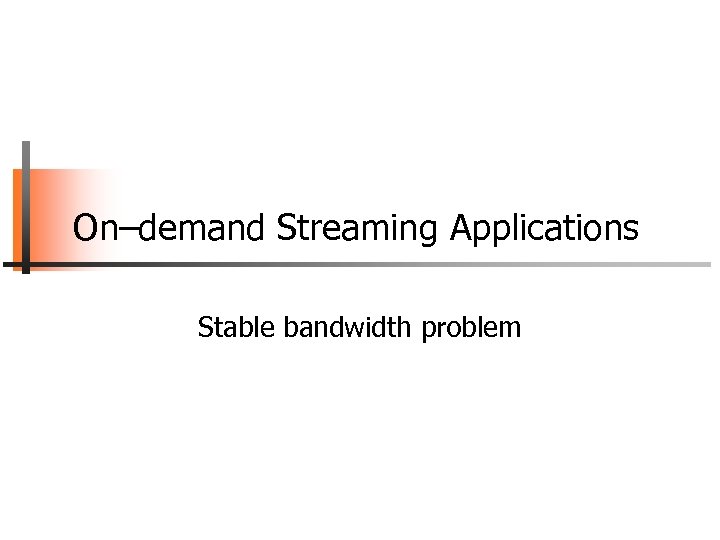 On–demand Streaming Applications

Stable bandwidth problem